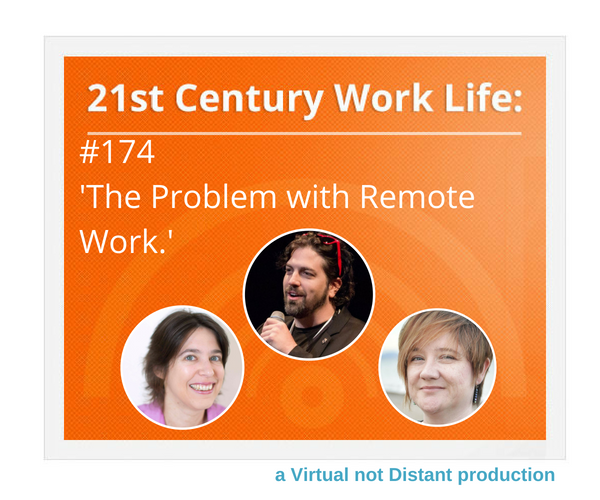 21st Century Work Life:

#174
'The Problem with Remote Work.'

a Virtual not Distant production